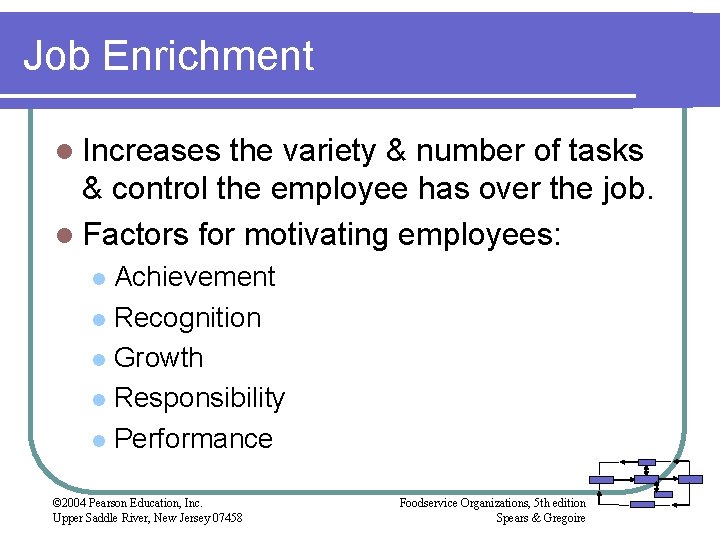 Job Enrichment

Increases the variety & number of tasks & control the employee has over the job.

Factors for motivating employees:

Achievement

Recognition

Growth

Responsibility

Performance

©2004 Pearson Education, Inc.
Upper Saddle River, New Jersey 07458

Foodservice Organizations, 5th edition
Spears & Gregoire